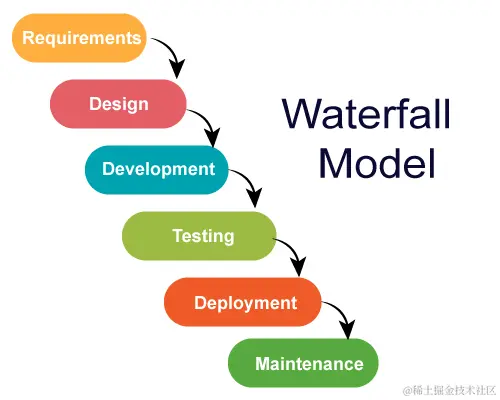 Requirements

Design

Development

Testing

Deployment

Maintenance

Waterfall Model

@稀土掘金技术社区